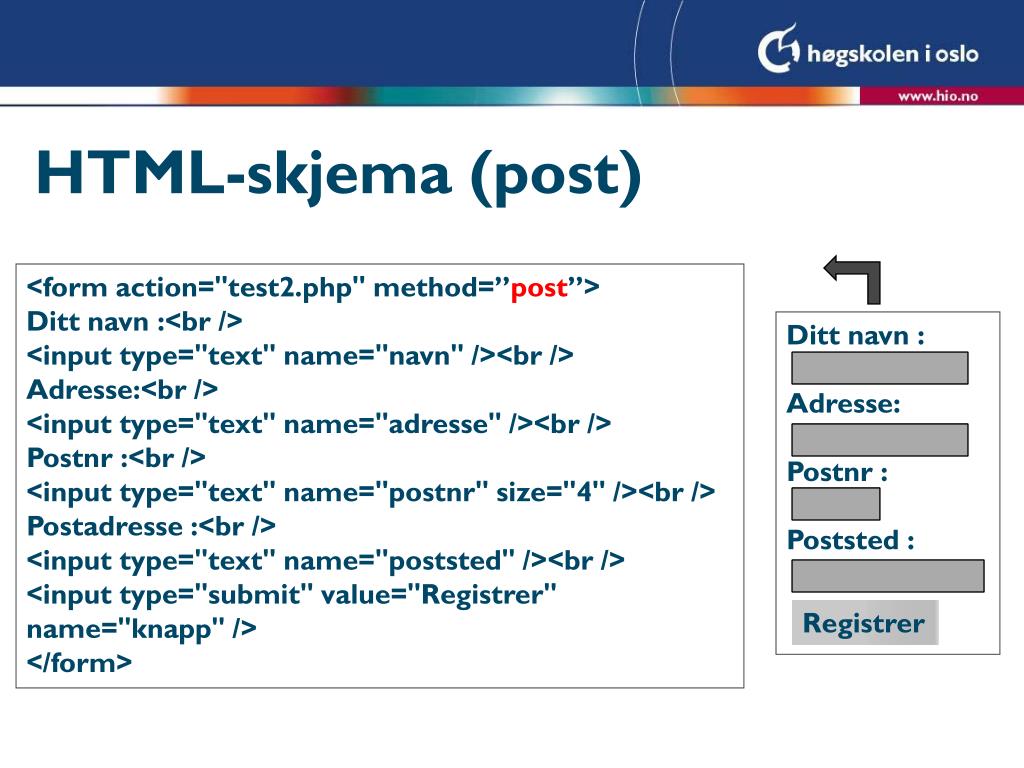 høgskolen i oslo
www.hio.no

HTML-skjema (post)

<form action="test2.php" method=”post”>
Ditt navn :<br />
<input type="text" name="navn" /><br />
Adresse:<br />
<input type="text" name="adresse" /><br />
Postnr :<br />
<input type="text" name="postnr" size="4" /><br />
Postadresse :<br />
<input type="text" name="poststed" /><br />
<input type="submit" value="Registrer" name="knapp" />
</form>

Ditt navn :
Adresse:
Postnr :
Poststed :
Registrer